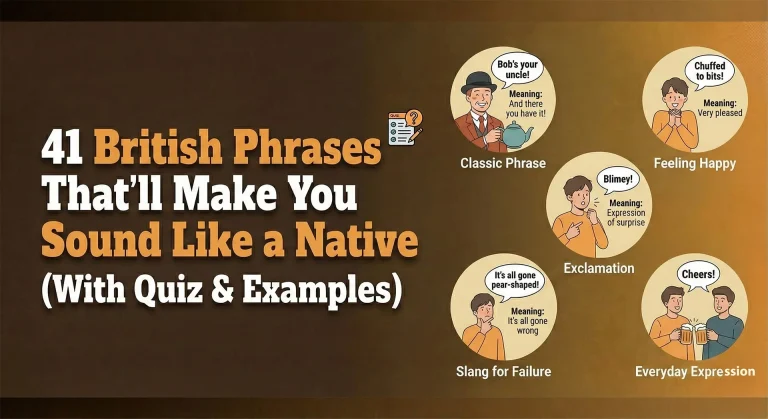 41 British Phrases That'll Make You Sound Like a Native (With Quiz & Examples)

Bob's your uncle!

Meaning: And there you have it!

Classic Phrase

Chuffed to bits!

Meaning: Very pleased

Feeling Happy

Blimey!

Meaning: Expression of surprise

Exclamation

It's all gone pear-shaped!

Meaning: It's all gone wrong

Slang for Failure

Cheers!

Everyday Expression